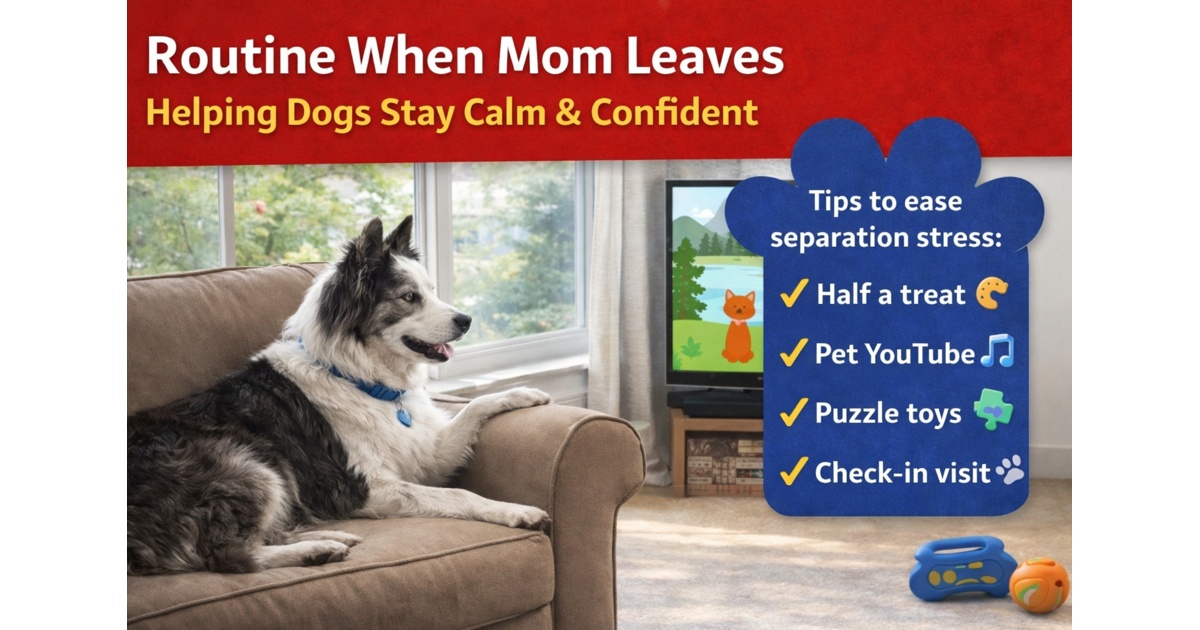 Routine When Mom Leaves
Helping Dogs Stay Calm & Confident

Tips to ease separation stress:
✓ Half a treat
✓ Pet YouTube
✓ Puzzle toys
✓ Check-in visit